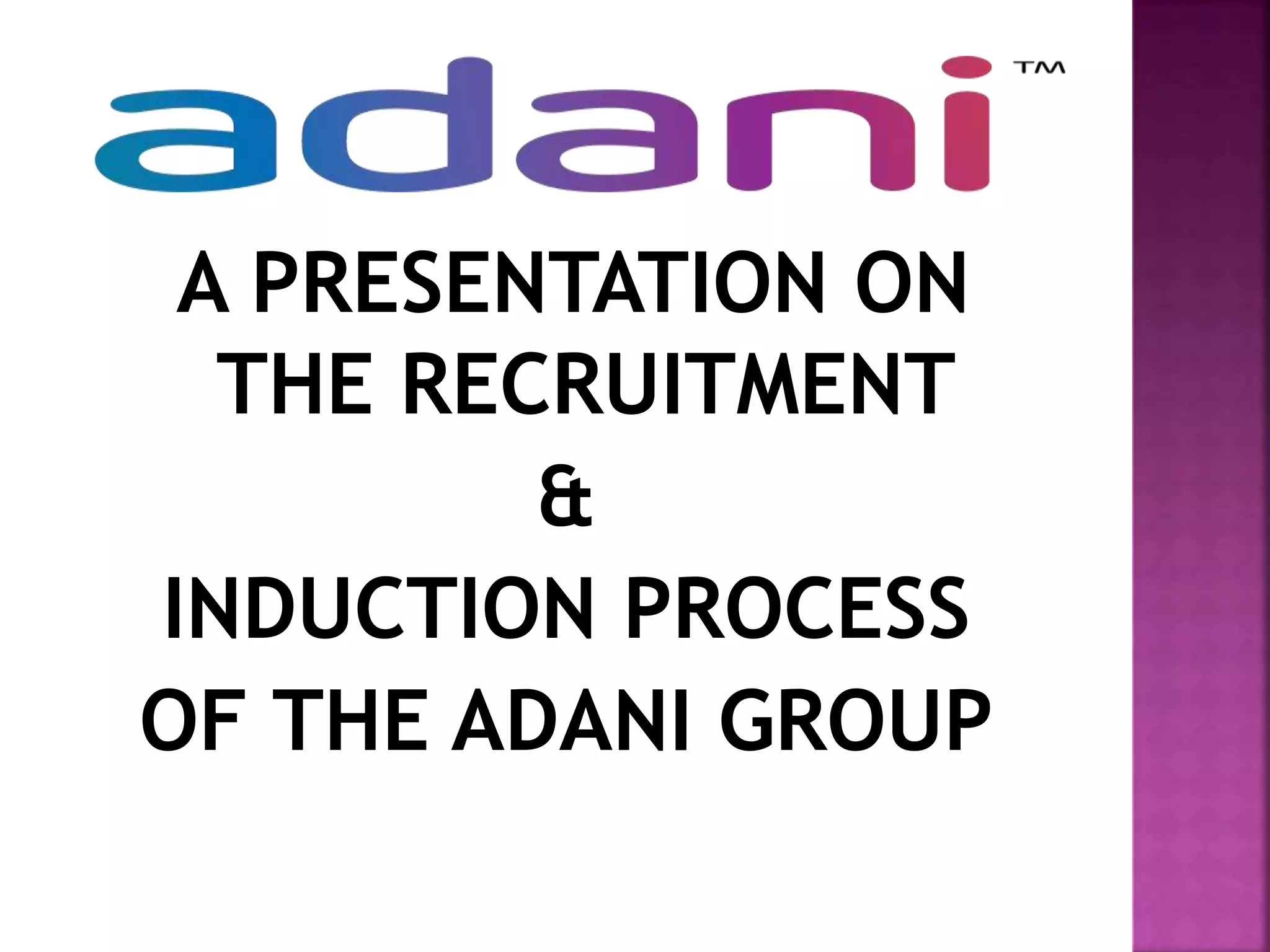 adani TM

A PRESENTATION ON THE RECRUITMENT & INDUCTION PROCESS OF THE ADANI GROUP